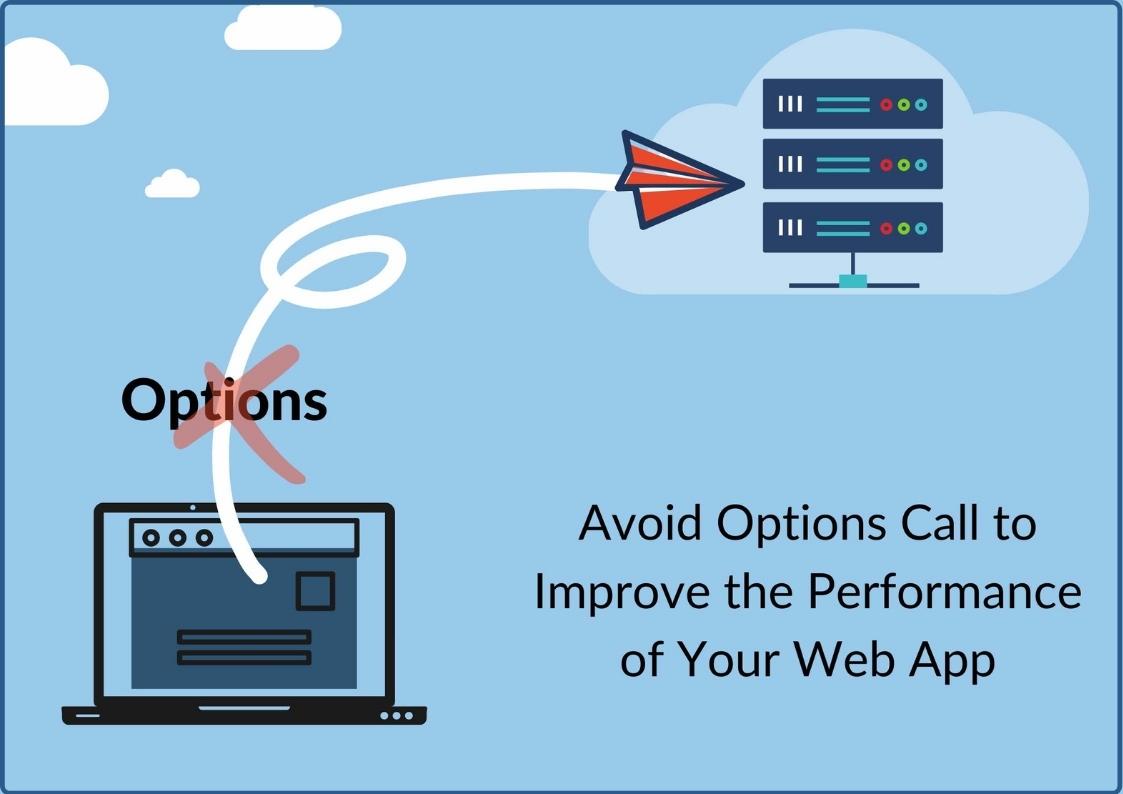 Options

Avoid Options Call to Improve the Performance of Your Web App